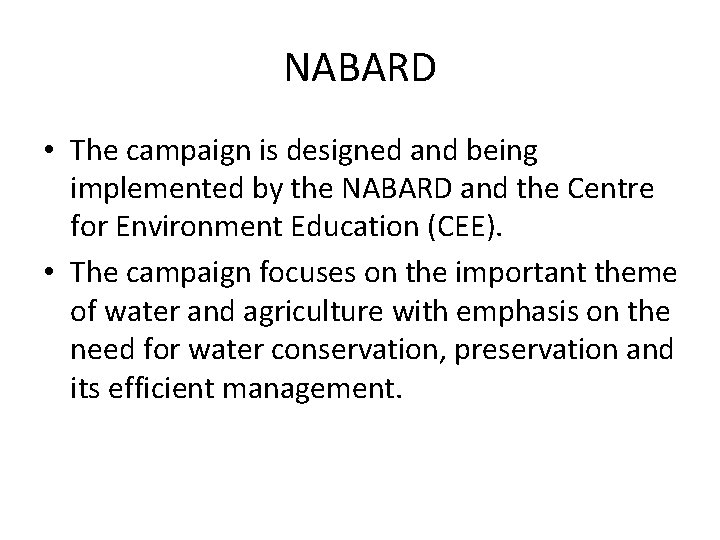 NABARD

• The campaign is designed and being implemented by the NABARD and the Centre for Environment Education (CEE).

• The campaign focuses on the important theme of water and agriculture with emphasis on the need for water conservation, preservation and its efficient management.